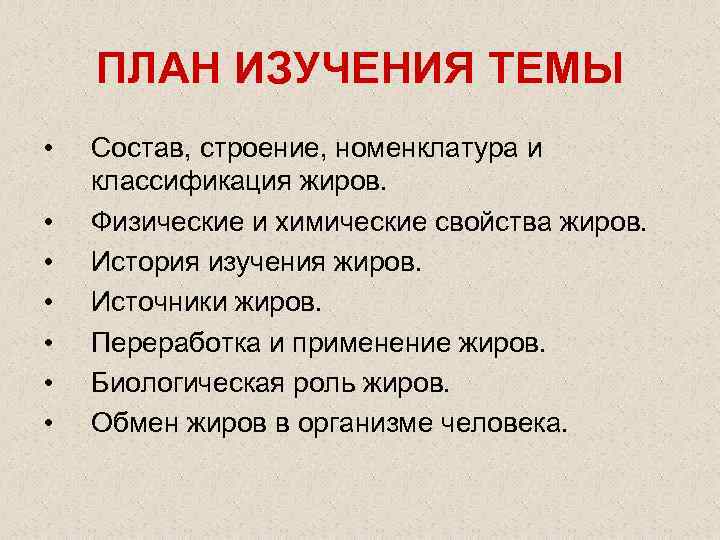 ПЛАН ИЗУЧЕНИЯ ТЕМЫ

• Состав, строение, номенклатура и классификация жиров.
• Физические и химические свойства жиров.
• История изучения жиров.
• Источники жиров.
• Переработка и применение жиров.
• Биологическая роль жиров.
• Обмен жиров в организме человека.